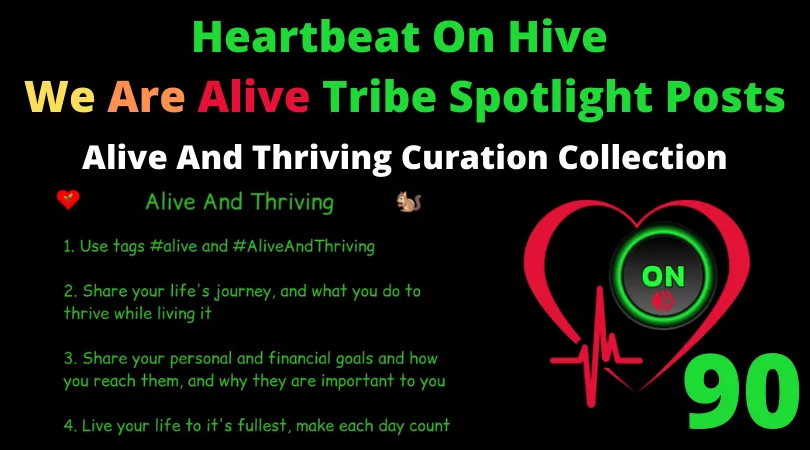 Heartbeat On Hive

We Are Alive Tribe Spotlight Posts

Alive And Thriving Curation Collection

Alive And Thriving

1. Use tags #alive and #AliveAndThriving

2. Share your life's journey, and what you do to thrive while living it

3. Share your personal and financial goals and how you reach them, and why they are important to you

4. Live your life to it's fullest, make each day count

ON

90